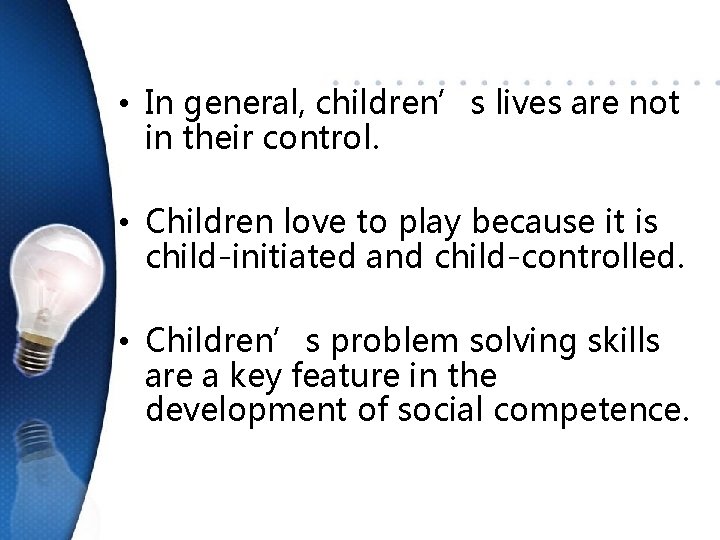 • In general, children’ s lives are not in their control.

• Children love to play because it is child-initiated and child-controlled.

• Children’ s problem solving skills are a key feature in the development of social competence.